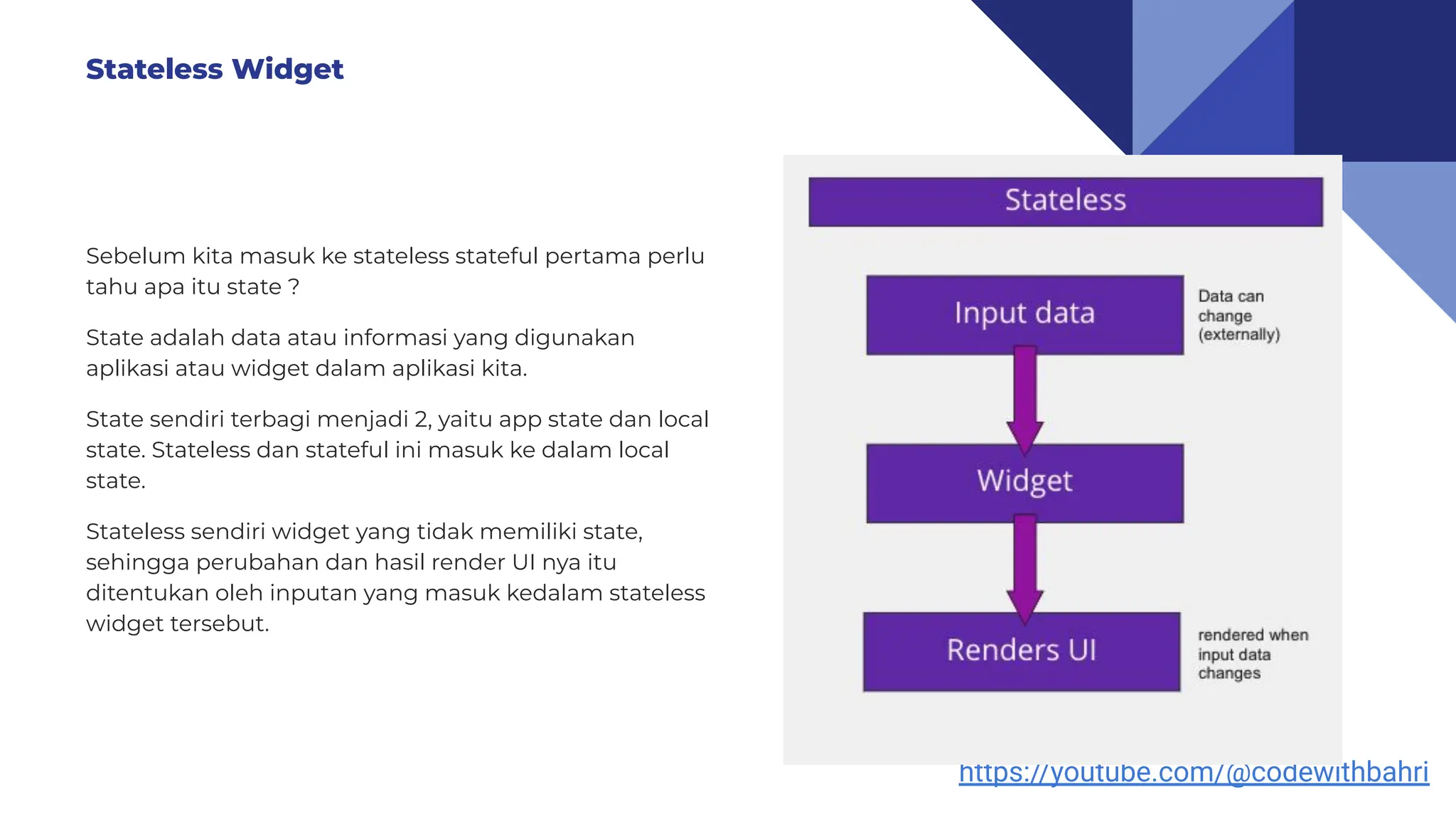 Stateless Widget

Sebelum kita masuk ke stateless stateful pertama perlu tahu apa itu state ?

State adalah data atau informasi yang digunakan aplikasi atau widget dalam aplikasi kita.

State sendiri terbagi menjadi 2, yaitu app state dan local state. Stateless dan stateful ini masuk ke dalam local state.

Stateless sendiri widget yang tidak memiliki state, sehingga perubahan dan hasil render UI nya itu ditentukan oleh inputan yang masuk kedalam stateless widget tersebut.

Stateless

Input data

Data can change (externally)

Widget

Renders UI

rendered when input data changes

https://youtube.com/@codewithbahri